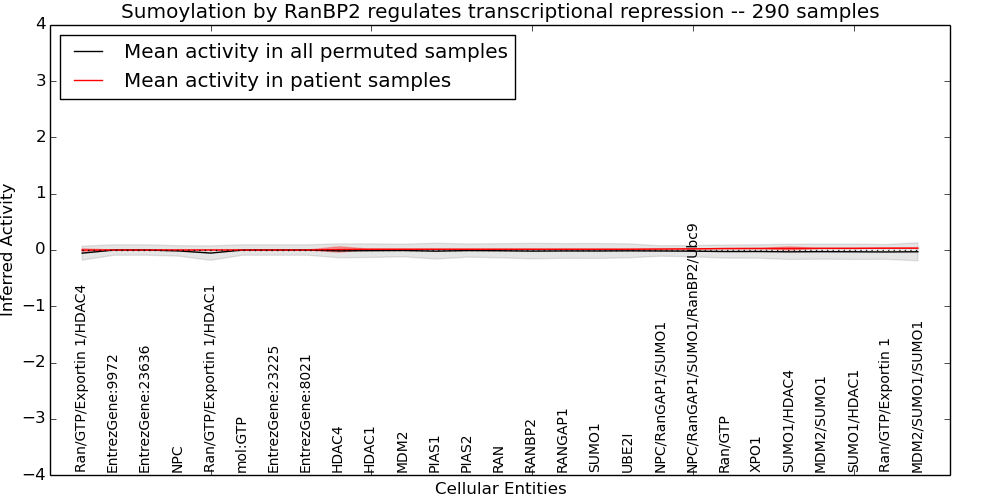 Sumoylation by RanBP2 regulates transcriptional repression -- 290 samples

Mean activity in all permuted samples
Mean activity in patient samples

Inferred Activity

4
3
2
1
0
−1
−2
−3
−4

Ran/GTP/Exportin 1/HDAC4
EntrezGene:9972
EntrezGene:23636
NPC
Ran/GTP/Exportin 1/HDAC1
mol:GTP
EntrezGene:23225
EntrezGene:8021
HDAC4
HDAC1
MDM2
PIAS1
PIAS2
RAN
RANBP2
RANGAP1
SUMO1
UBE2I
NPC/RanGAP1/SUMO1
NPC/RanGAP1/SUMO1/RanBP2/Ubc9
Ran/GTP
XPO1
SUMO1/HDAC4
MDM2/SUMO1
SUMO1/HDAC1
Ran/GTP/Exportin 1
MDM2/SUMO1/SUMO1

Cellular Entities